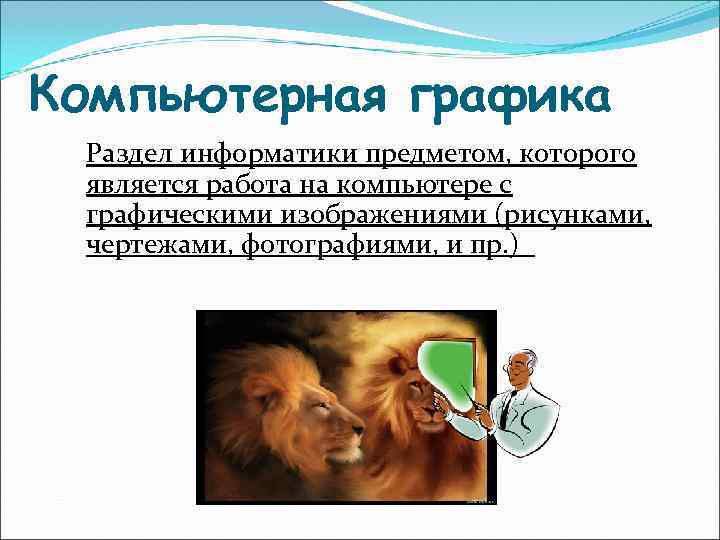 Компьютерная графика

Раздел информатики предметом, которого является работа на компьютере с графическими изображениями (рисунками, чертежами, фотографиями, и пр.)